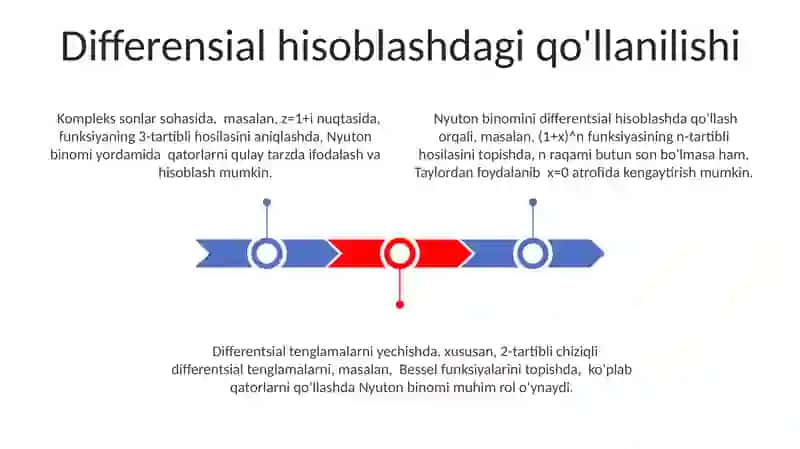 Differensial hisoblashdagi qo'llanilishi

Kompleks sonlar sohasida, masalan, z=1+i nuqtasida, funksiyaning 3-tartibli hosilasini aniqlashda, Nyuton binomi yordamida qatorlarni qulay tarzda ifodalash va hisoblash mumkin.

Nyuton binomini differentsial hisoblashda qo'llash orqali, masalan, (1+x)^n funksiyasining n-tartibli hosilasini topishda, n raqami butun son bo'lmasa ham, Taylordan foydalanib x=0 atrofida kengaytirish mumkin.

Differentsial tenglamalarni yechishda, xususan, 2-tartibli chiziqli differentsial tenglamalarni, masalan, Bessel funksiyalarini topishda, ko'plab qatorlarni qo'llashda Nyuton binomi muhim rol o'ynaydi.